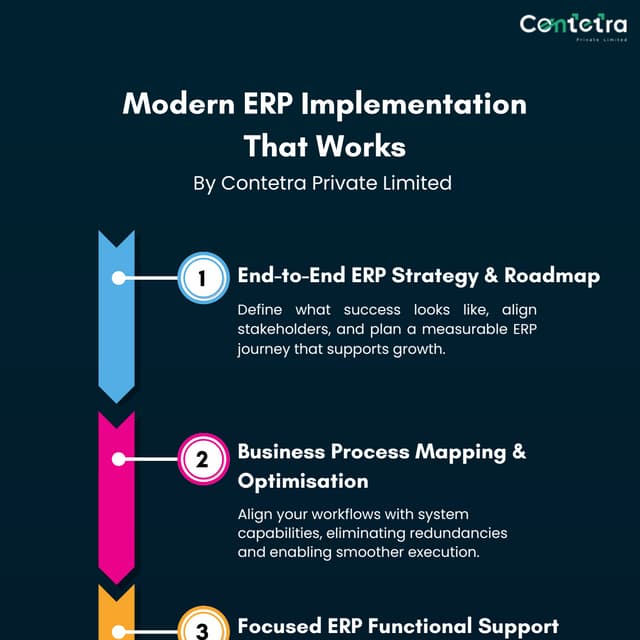 Contetra
Private Limited

Modern ERP Implementation That Works

By Contetra Private Limited

1 End-to-End ERP Strategy & Roadmap

Define what success looks like, align stakeholders, and plan a measurable ERP journey that supports growth.

2 Business Process Mapping & Optimisation

Align your workflows with system capabilities, eliminating redundancies and enabling smoother execution.

3 Focused ERP Functional Support